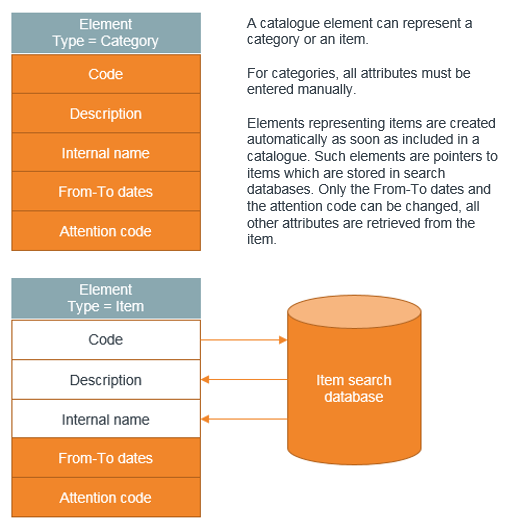 Element
Type = Category

Code

Description

Internal name

From-To dates

Attention code

A catalogue element can represent a category or an item.

For categories, all attributes must be entered manually.

Elements representing items are created automatically as soon as included in a catalogue. Such elements are pointers to items which are stored in search databases. Only the From-To dates and the attention code can be changed, all other attributes are retrieved from the item.

Element
Type = Item

Code

Description

Internal name

From-To dates

Attention code

Item search database